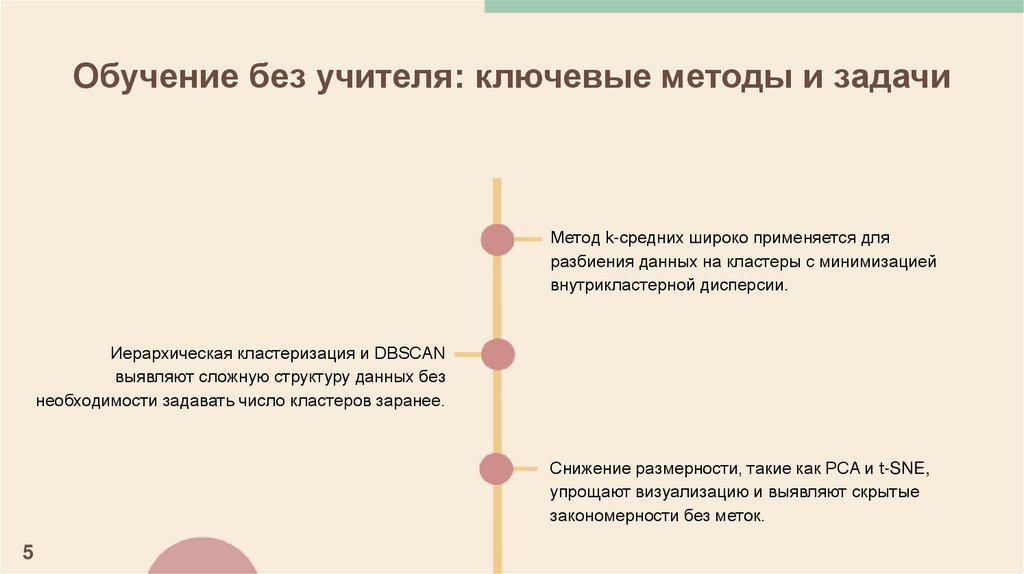 Обучение без учителя: ключевые методы и задачи

Метод k-средних широко применяется для разбиения данных на кластеры с минимизацией внутрикластерной дисперсии.

Иерархическая кластеризация и DBSCAN выявляют сложную структуру данных без необходимости задавать число кластеров заранее.

Снижение размерности, такие как PCA и t-SNE, упрощают визуализацию и выявляют скрытые закономерности без меток.

5